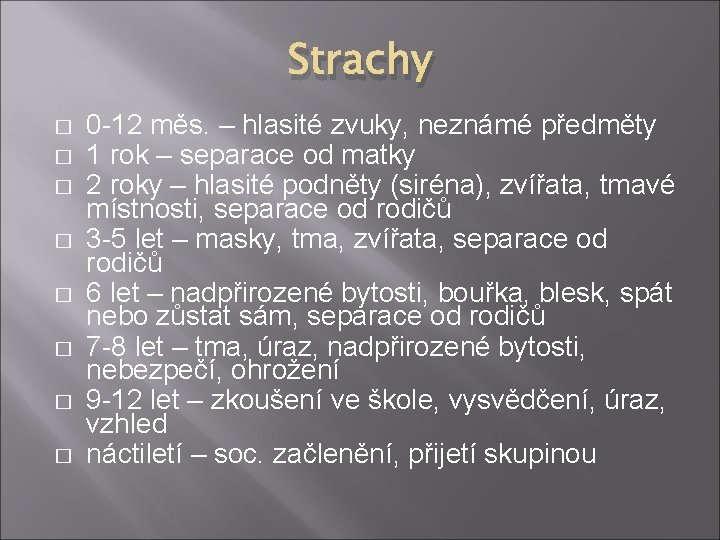 Strachy

□ 0-12 měs. – hlasité zvuky, neznámé předměty
□ 1 rok – separace od matky
□ 2 roky – hlasité podněty (siréna), zvířata, tmavé místnosti, separace od rodičů
□ 3-5 let – masky, tma, zvířata, separace od rodičů
□ 6 let – nadpřirozené bytosti, bouřka, blesk, spát nebo zůstat sám, separace od rodičů
□ 7-8 let – tma, úraz, nadpřirozené bytosti, nebezpečí, ohrožení
□ 9-12 let – zkoušení ve škole, vysvědčení, úraz, vzhled
□ náctiletí – soc. začlenění, přijetí skupinou